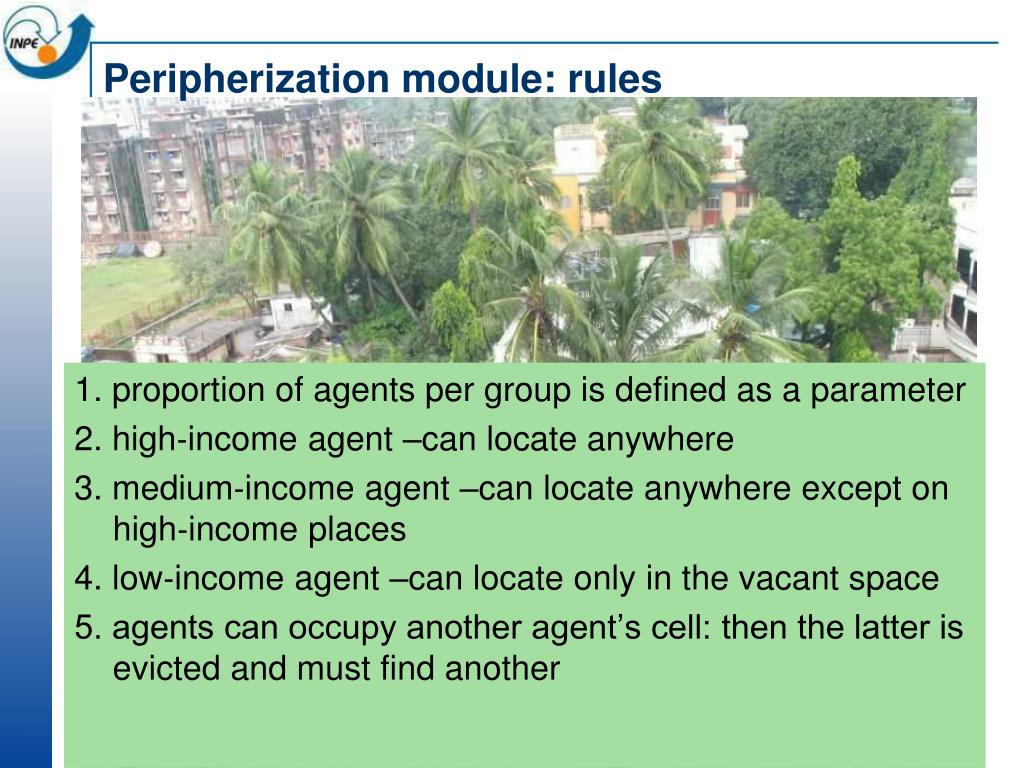 INPE

Peripherization module: rules

1. proportion of agents per group is defined as a parameter
2. high-income agent –can locate anywhere
3. medium-income agent –can locate anywhere except on high-income places
4. low-income agent –can locate only in the vacant space
5. agents can occupy another agent’s cell: then the latter is evicted and must find another